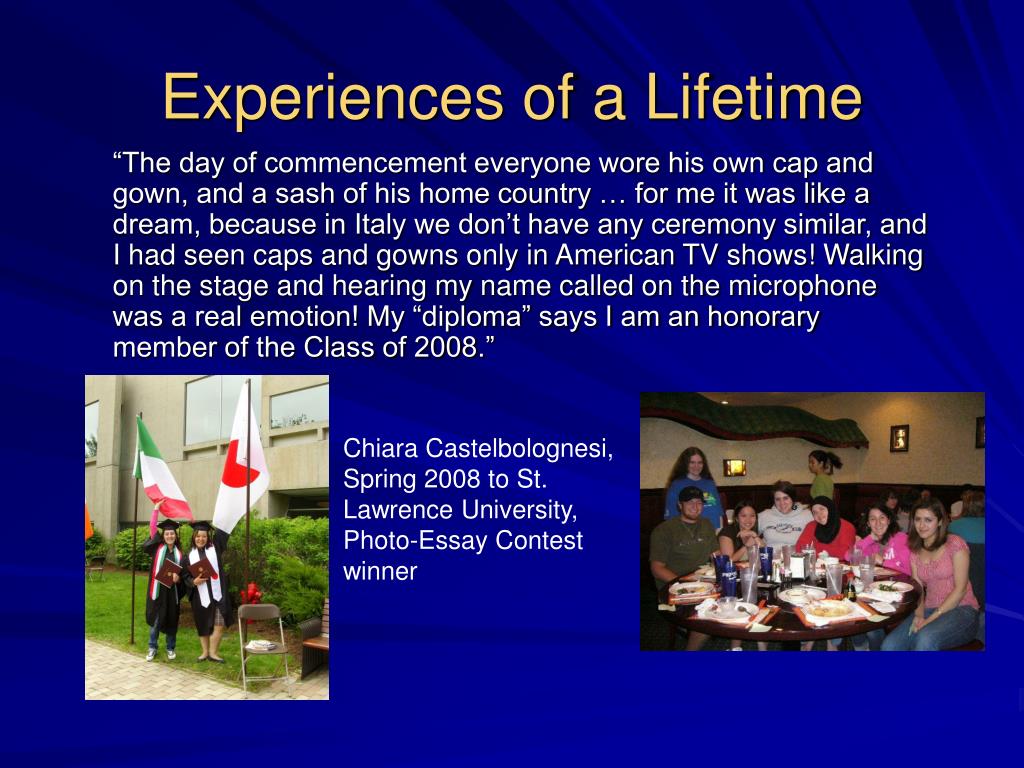 Experiences of a Lifetime

“The day of commencement everyone wore his own cap and gown, and a sash of his home country … for me it was like a dream, because in Italy we don’t have any ceremony similar, and I had seen caps and gowns only in American TV shows! Walking on the stage and hearing my name called on the microphone was a real emotion! My “diploma” says I am an honorary member of the Class of 2008.”

Chiara Castelbolognesi, Spring 2008 to St. Lawrence University, Photo-Essay Contest winner